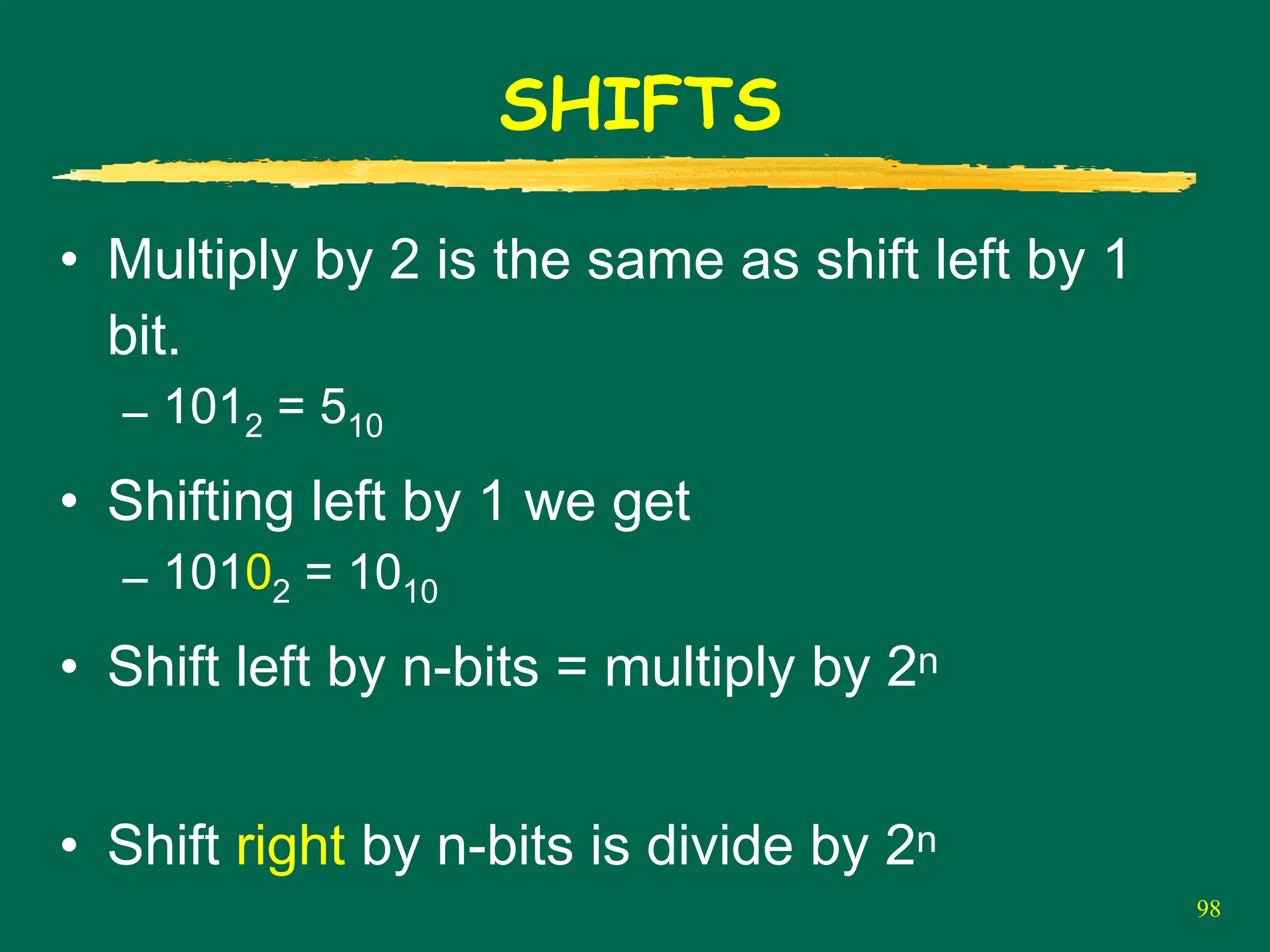 SHIFTS

• Multiply by 2 is the same as shift left by 1 bit.

– $101_2 = 5_{10}$

• Shifting left by 1 we get

– $1010_2 = 10_{10}$

• Shift left by n-bits = multiply by $2^n$

• Shift right by n-bits is divide by $2^n$

98